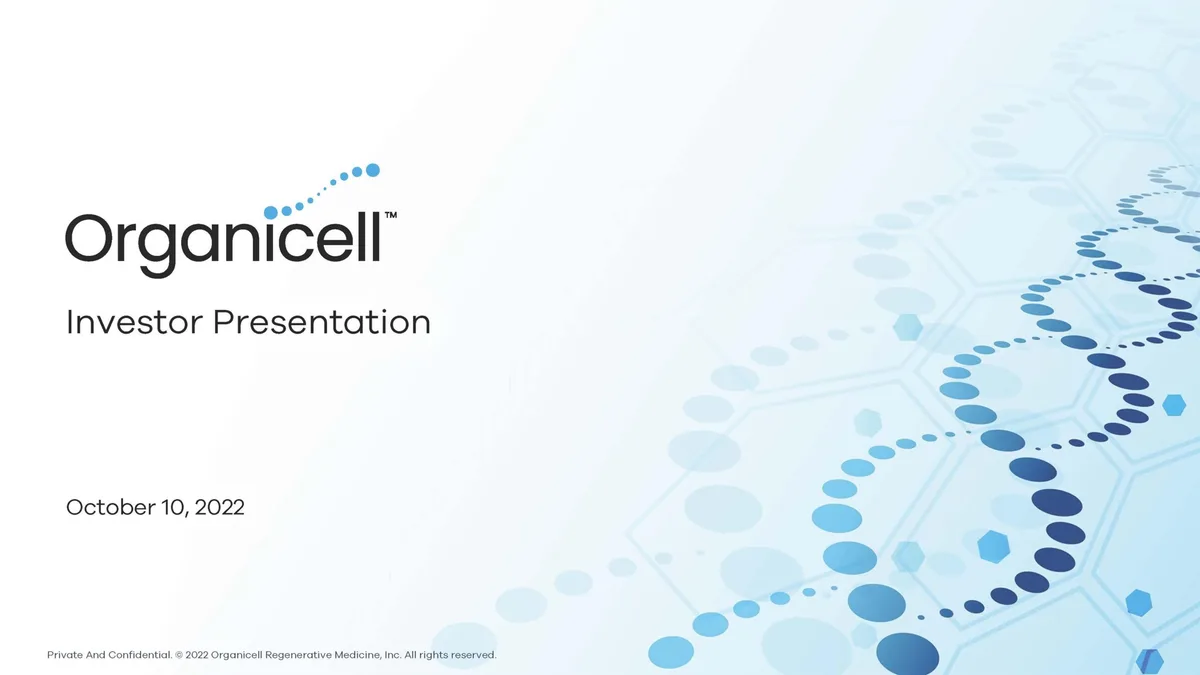 Organicell™

Investor Presentation

October 10, 2022

Private And Confidential. © 2022 Organicell Regenerative Medicine, Inc. All rights reserved.